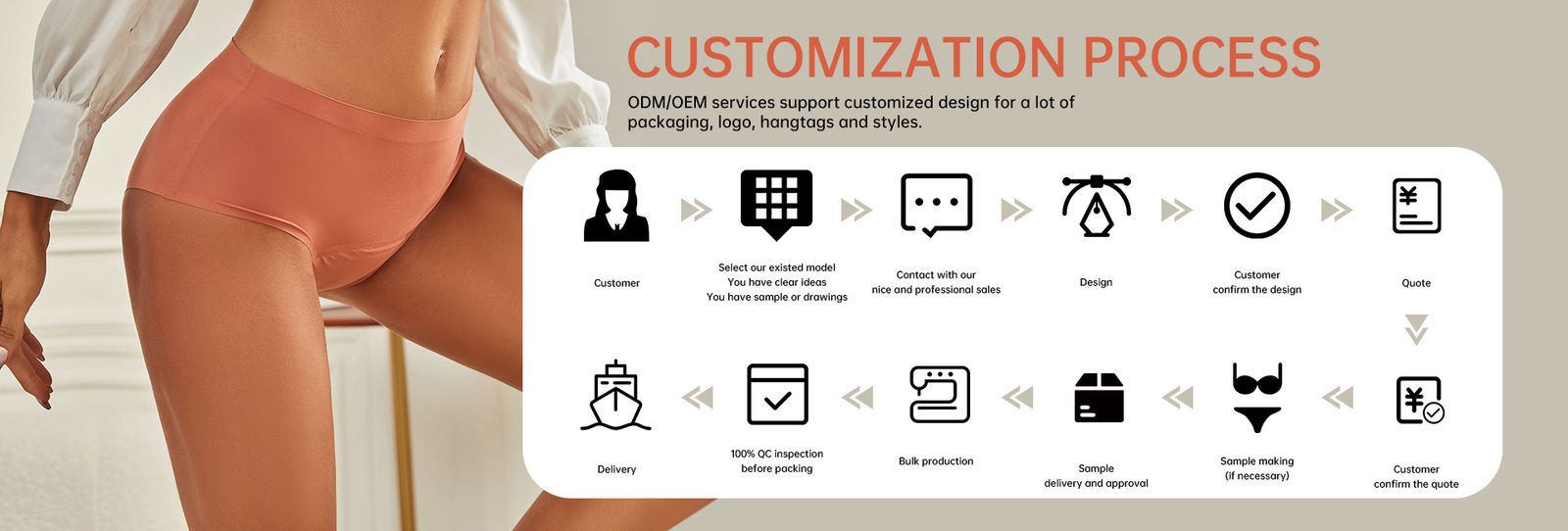 CUSTOMIZATION PROCESS

ODM/OEM services support customized design for a lot of packaging, logo, hangtags and styles.

Customer

Select our existed model
You have clear ideas
You have sample or drawings

Contact with our nice and professional sales

Design

Customer confirm the design

Quote

Customer confirm the quote

Sample making (if necessary)

Sample delivery and approval

Bulk production

100% QC inspection before packing

Delivery